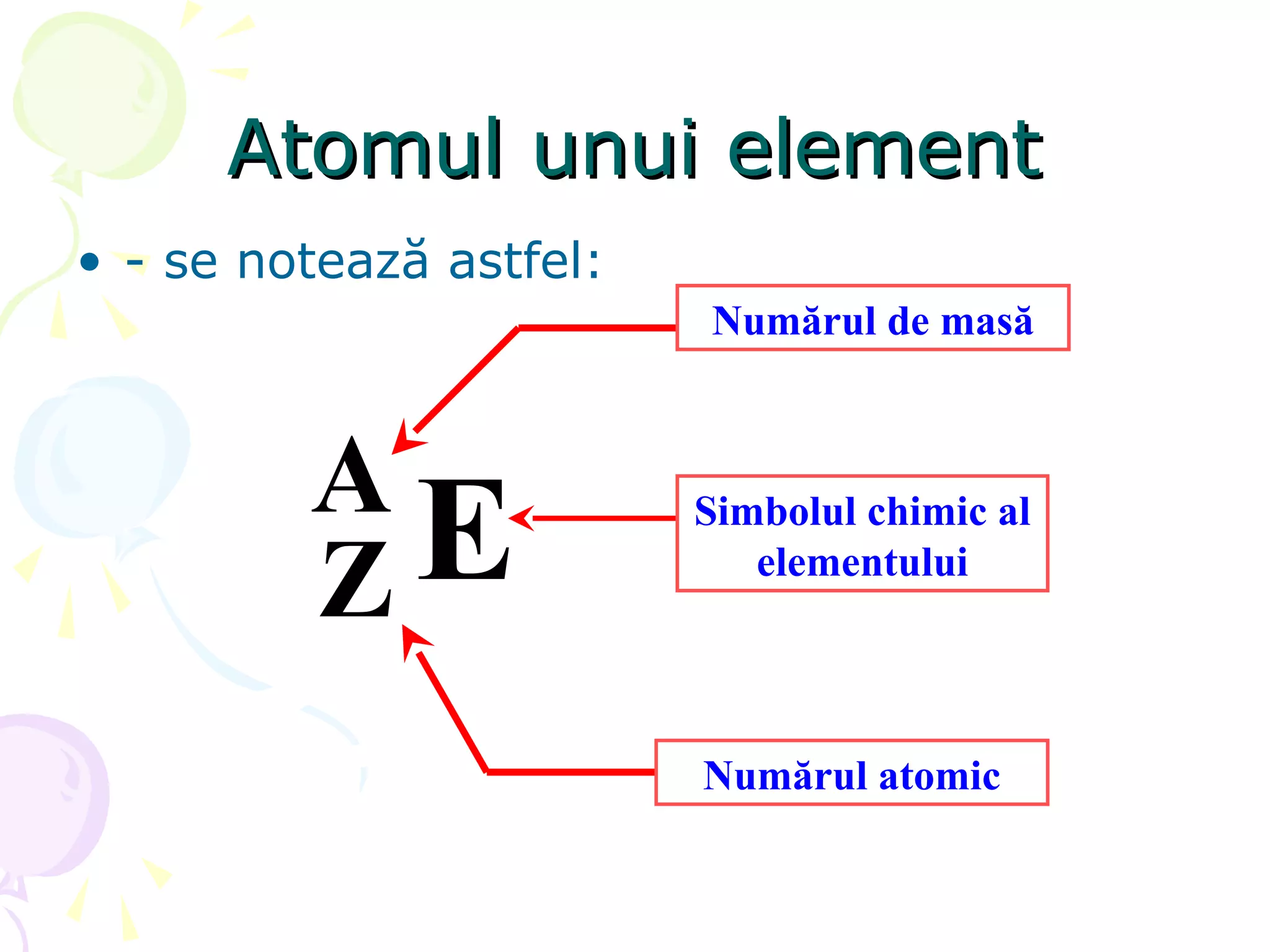 Atomul unui element

• - se notează astfel:

Numărul de masă

$^{A}_{Z}E$

Simbolul chimic al elementului

Numărul atomic